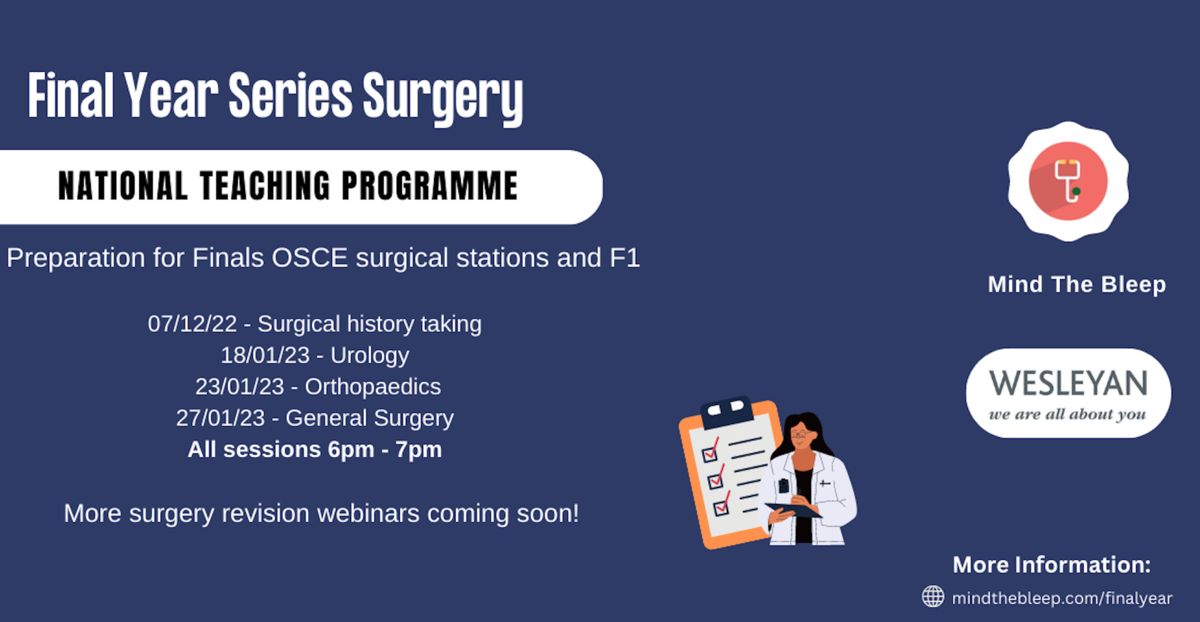 Final Year Series Surgery

NATIONAL TEACHING PROGRAMME

Preparation for Finals OSCE surgical stations and F1

07/12/22 - Surgical history taking
18/01/23 - Urology
23/01/23 - Orthopaedics
27/01/23 - General Surgery
All sessions 6pm - 7pm

More surgery revision webinars coming soon!

Mind The Bleep

WESLEYAN
we are all about you

More Information:
mindthebleep.com/finalyear